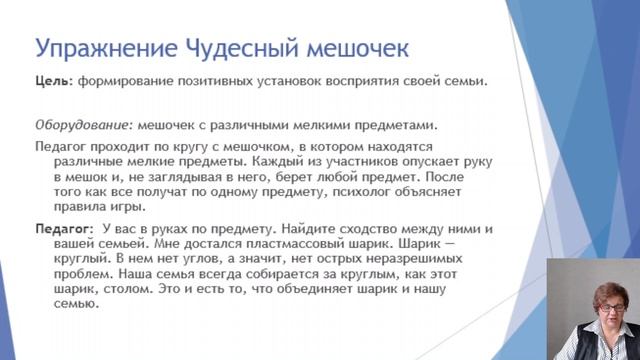 Упражнение Чудесный мешочек

Цель: формирование позитивных установок восприятия своей семьи.

Оборудование: мешочек с различными мелкими предметами.

Педагог проходит по кругу с мешочком, в котором находятся различные мелкие предметы. Каждый из участников опускает руку в мешок и, не заглядывая в него, берет любой предмет. После того как все получат по одному предмету, психолог объясняет правила игры.

Педагог: У вас в руках по предмету. Найдите сходство между ними и вашей семьей. Мне достался пластмассовый шарик. Шарик — круглый. В нем нет углов, а значит, нет острых неразрешимых проблем. Наша семья всегда собирается за круглым, как этот шарик, столом. Это и есть то, что объединяет шарик и нашу семью.